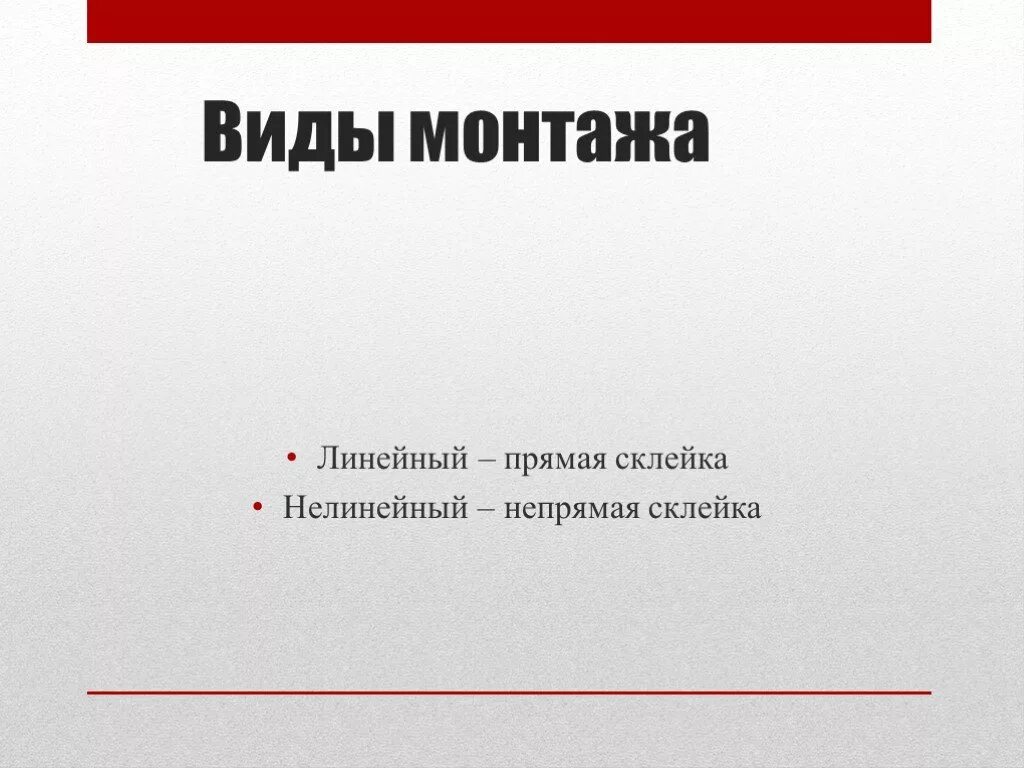 Виды монтажа

• Линейный – прямая склейка
• Нелинейный – непрямая склейка